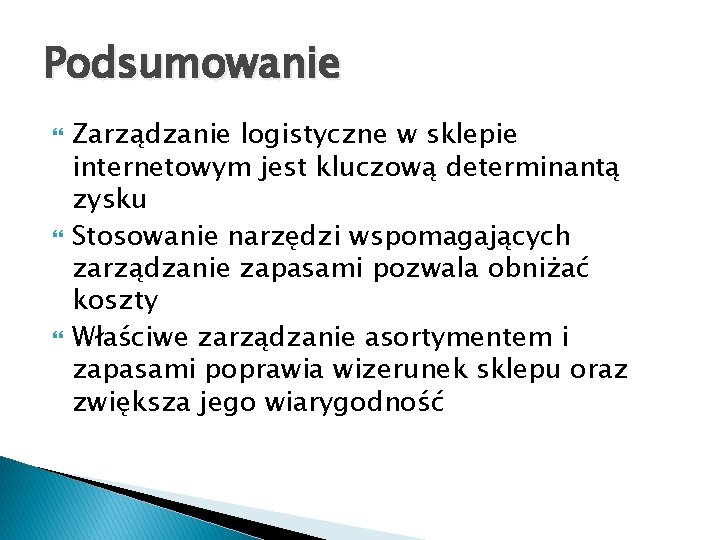 Podsumowanie

Zarządzanie logistyczne w sklepie internetowym jest kluczową determinantą zysku

Stosowanie narzędzi wspomagających zarządzanie zapasami pozwala obniżać koszty

Właściwe zarządzanie asortymentem i zapasami poprawia wizerunek sklepu oraz zwiększa jego wiarygodność